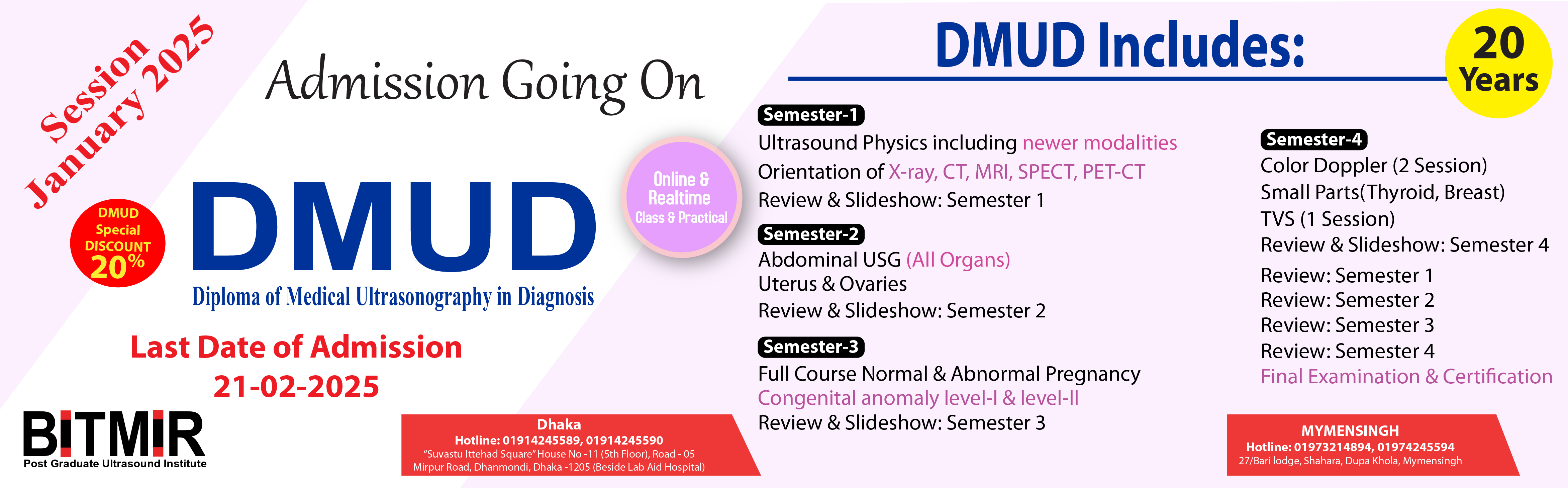 Session January 2025

Admission Going On

DMUD Special DISCOUNT 20%

DMUD
Diploma of Medical Ultrasonography in Diagnosis

Online & Realtime Class & Practical

Last Date of Admission
21-02-2025

BITMIR
Post Graduate Ultrasound Institute

Dhaka
Hotline: 01914245589, 01914245590
"Suvastu Ittehad Square" House No -11 (5th Floor), Road - 05
Mirpur Road, Dhanmondi, Dhaka -1205 (Beside Lab Aid Hospital)

DMUD Includes:

20 Years

Semester-1
Ultrasound Physics including newer modalities
Orientation of X-ray, CT, MRI, SPECT, PET-CT
Review & Slideshow: Semester 1

Semester-2
Abdominal USG (All Organs)
Uterus & Ovaries
Review & Slideshow: Semester 2

Semester-3
Full Course Normal & Abnormal Pregnancy
Congenital anomaly level-I & level-II
Review & Slideshow: Semester 3

Semester-4
Color Doppler (2 Session)
Small Parts(Thyroid, Breast)
TVS (1 Session)
Review & Slideshow: Semester 4

Review: Semester 1
Review: Semester 2
Review: Semester 3
Review: Semester 4
Final Examination & Certification

MYMENSINGH
Hotline: 01973214894, 01974245594
27/Bari lodge, Shahara, Dupa Khola, Mymensingh